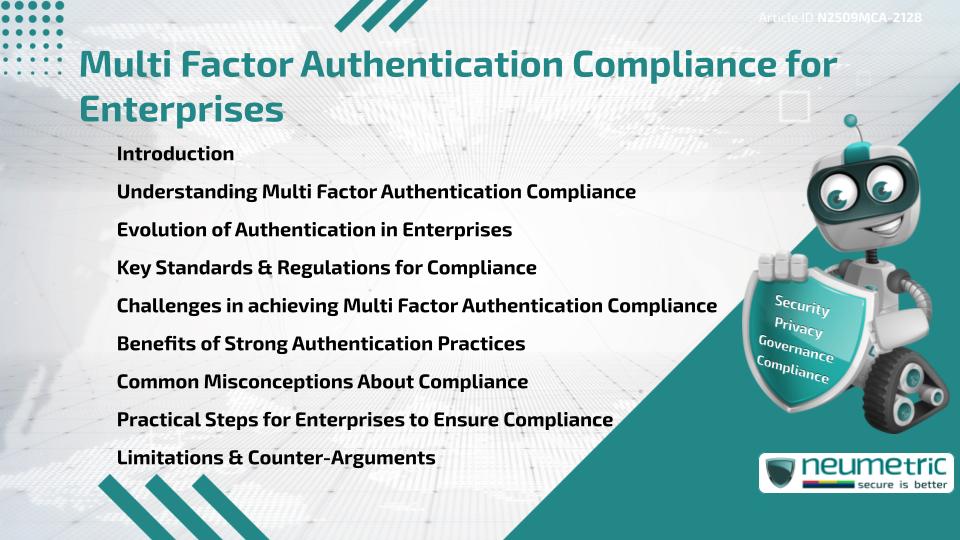 Article ID N2509MCA-2128

Multi Factor Authentication Compliance for Enterprises

Introduction

Understanding Multi Factor Authentication Compliance

Evolution of Authentication in Enterprises

Key Standards & Regulations for Compliance

Challenges in achieving Multi Factor Authentication Compliance

Benefits of Strong Authentication Practices

Common Misconceptions About Compliance

Practical Steps for Enterprises to Ensure Compliance

Limitations & Counter-Arguments

Security
Privacy
Governance
Compliance

neumetric
secure is better